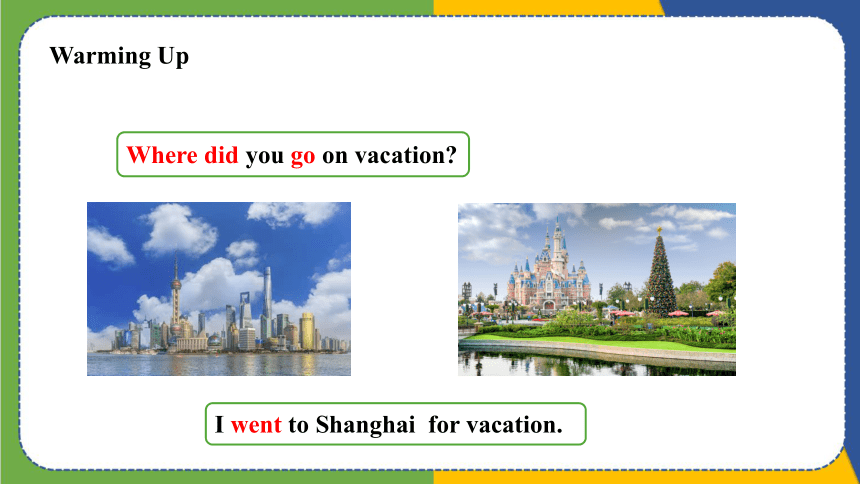 Warming Up

Where did you go on vacation?

I went to Shanghai for vacation.